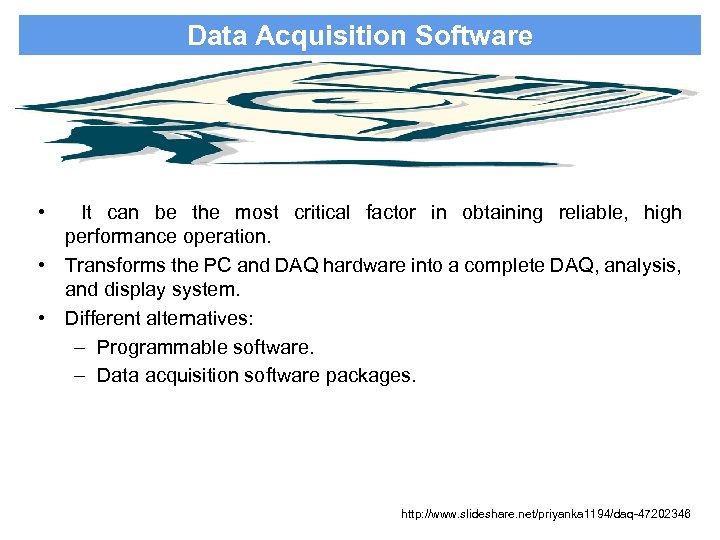 Data Acquisition Software

• It can be the most critical factor in obtaining reliable, high performance operation.

• Transforms the PC and DAQ hardware into a complete DAQ, analysis, and display system.

• Different alternatives:
– Programmable software.
– Data acquisition software packages.

http://www.slideshare.net/priyanka1194/daq-47202346